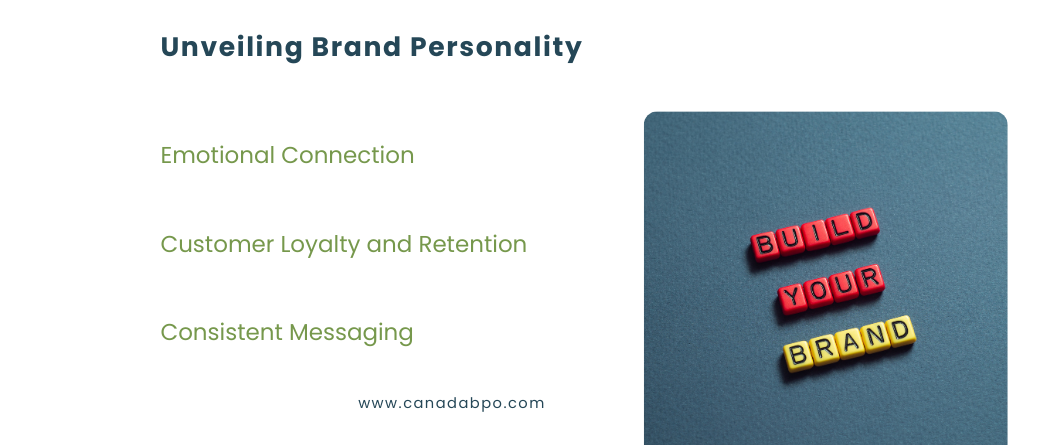 Unveiling Brand Personality

Emotional Connection

Customer Loyalty and Retention

Consistent Messaging

www.canadabpo.com

BUILD
YOUR
BRAND